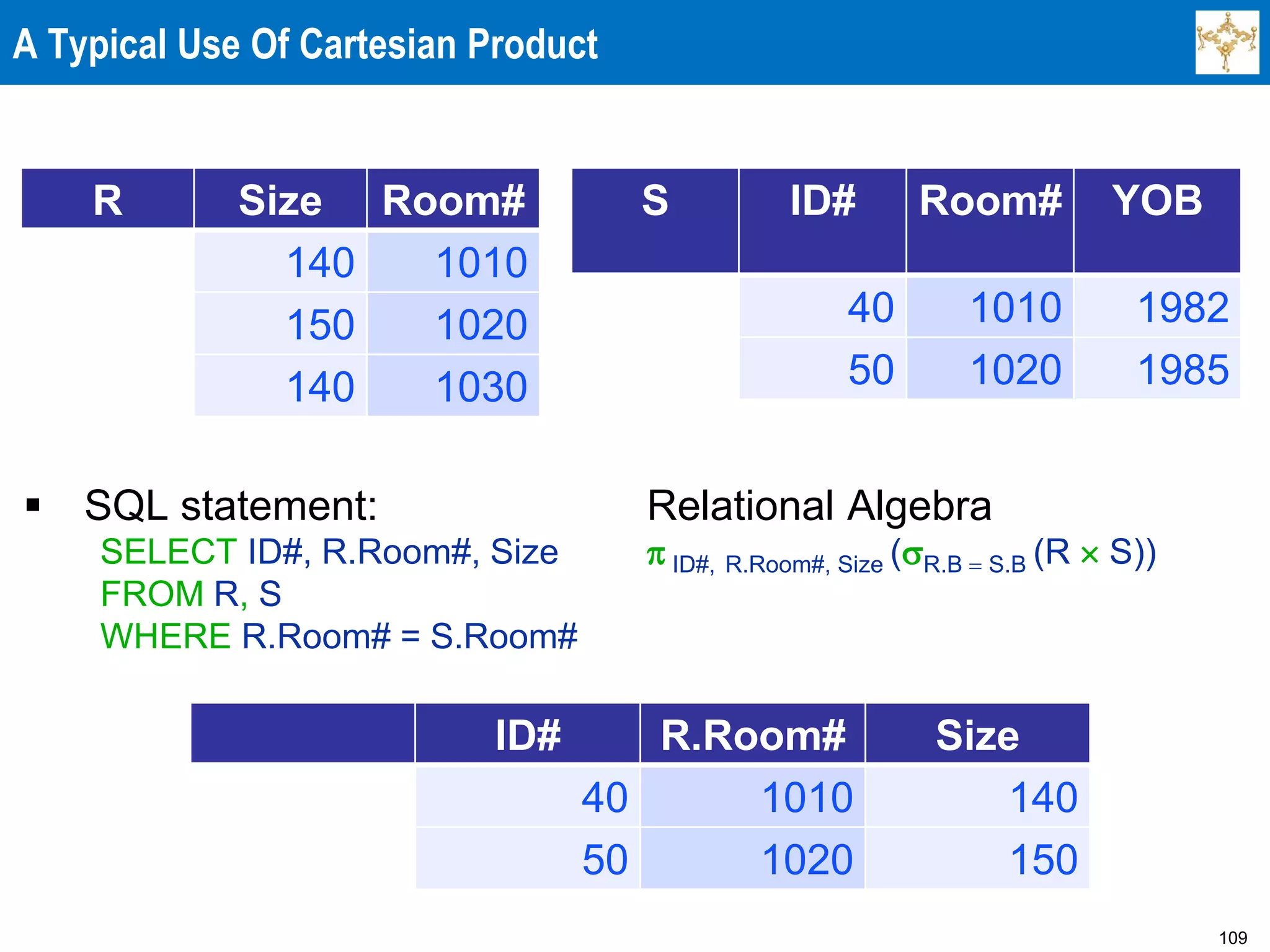 A Typical Use Of Cartesian Product

| R | Size | Room# |
|---|---|---|
| | 140 | 1010 |
| | 150 | 1020 |
| | 140 | 1030 |

| S | ID# | Room# | YOB |
|---|---|---|---|
| | 40 | 1010 | 1982 |
| | 50 | 1020 | 1985 |

▪ SQL statement:
SELECT ID#, R.Room#, Size
FROM R, S
WHERE R.Room# = S.Room#

Relational Algebra
$\pi_{ID\#,\ R.Room\#,\ Size}(\sigma_{R.B = S.B}(R \times S))$

| | ID# | R.Room# | Size |
|---|---|---|---|
| | 40 | 1010 | 140 |
| | 50 | 1020 | 150 |

109